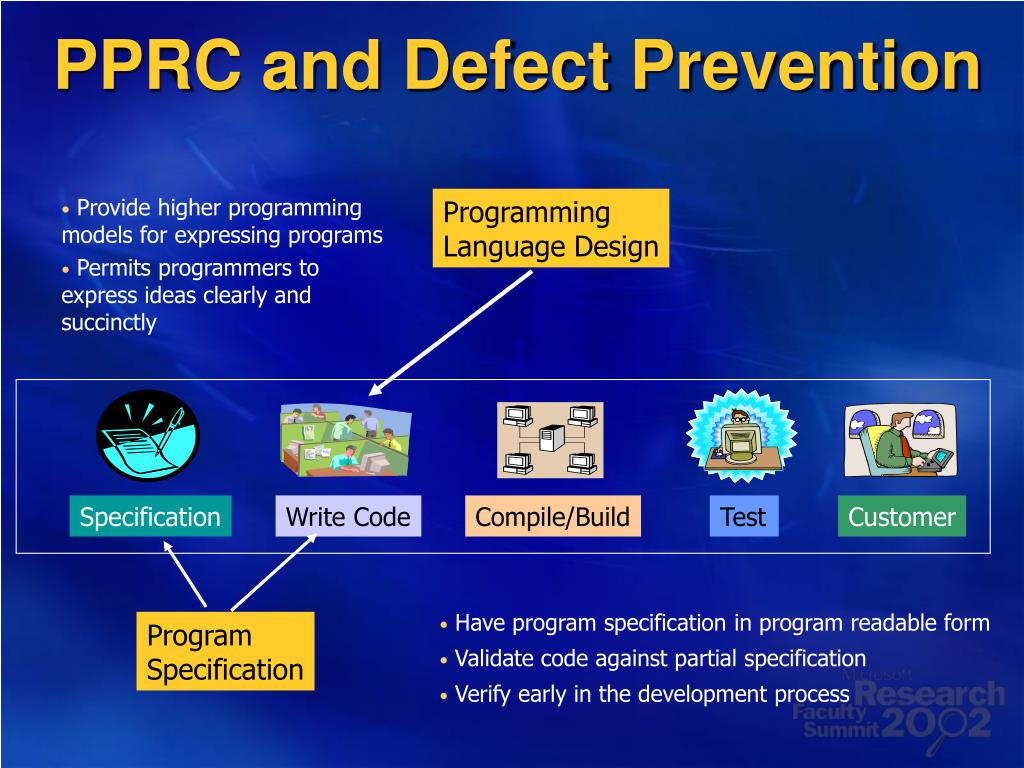 PPRC and Defect Prevention

• Provide higher programming models for expressing programs
• Permits programmers to express ideas clearly and succinctly

Programming Language Design

Specification

Write Code

Compile/Build

Test

Customer

Program Specification

• Have program specification in program readable form
• Validate code against partial specification
• Verify early in the development process

Microsoft Research Faculty Summit 2002